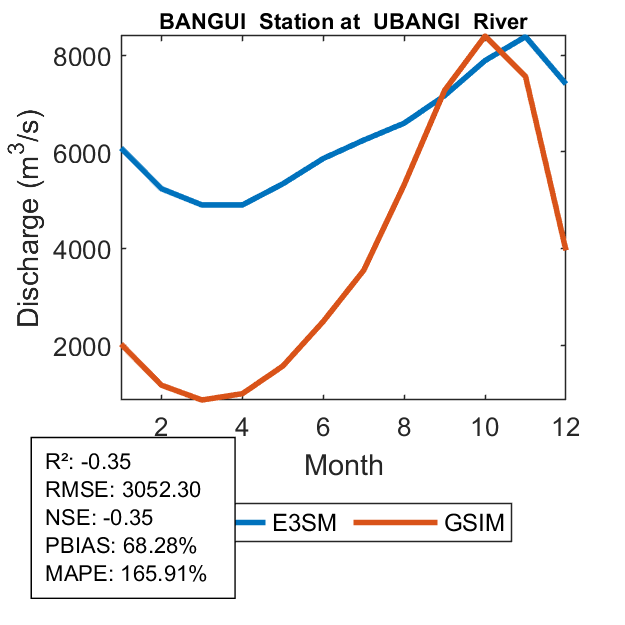 BANGUI Station at UBANGI River

Discharge ($m^3/s$)

8000
6000
4000
2000

2
4
6
8
10
12

Month

R²: -0.35
RMSE: 3052.30
NSE: -0.35
PBIAS: 68.28%
MAPE: 165.91%

E3SM
GSIM